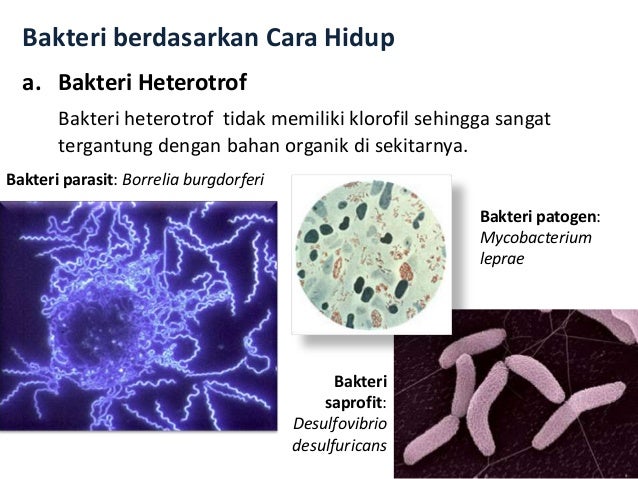 Bakteri berdasarkan Cara Hidup

a. Bakteri Heterotrof

Bakteri heterotrof tidak memiliki klorofil sehingga sangat tergantung dengan bahan organik di sekitarnya.

Bakteri parasit: Borrelia burgdorferi

Bakteri patogen: Mycobacterium leprae

Bakteri saprofit: Desulfovibrio desulfuricans